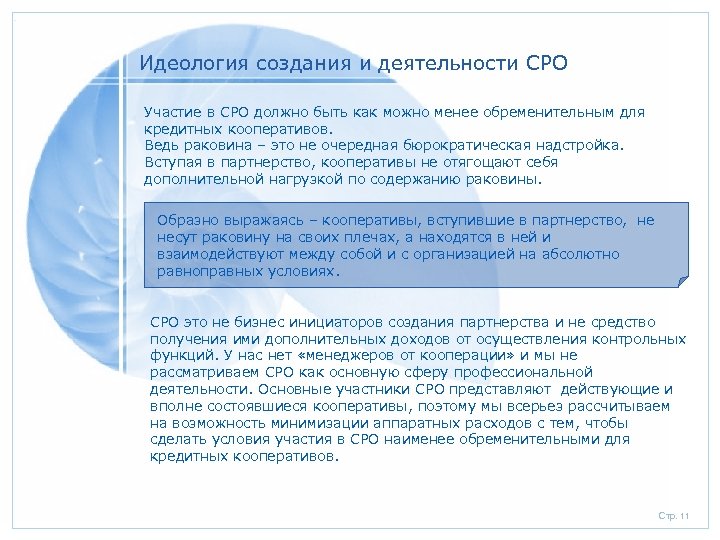 Идеология создания и деятельности СРО

Участие в СРО должно быть как можно менее обременительным для кредитных кооперативов.
Ведь раковина – это не очередная бюрократическая надстройка. Вступая в партнерство, кооперативы не отягощают себя дополнительной нагрузкой по содержанию раковины.

Образно выражаясь – кооперативы, вступившие в партнерство, не несут раковину на своих плечах, а находятся в ней и взаимодействуют между собой и с организацией на абсолютно равноправных условиях.

СРО это не бизнес инициаторов создания партнерства и не средство получения ими дополнительных доходов от осуществления контрольных функций. У нас нет «менеджеров от кооперации» и мы не рассматриваем СРО как основную сферу профессиональной деятельности. Основные участники СРО представляют действующие и вполне состоявшиеся кооперативы, поэтому мы всерьез рассчитываем на возможность минимизации аппаратных расходов с тем, чтобы сделать условия участия в СРО наименее обременительными для кредитных кооперативов.

Стр. 11